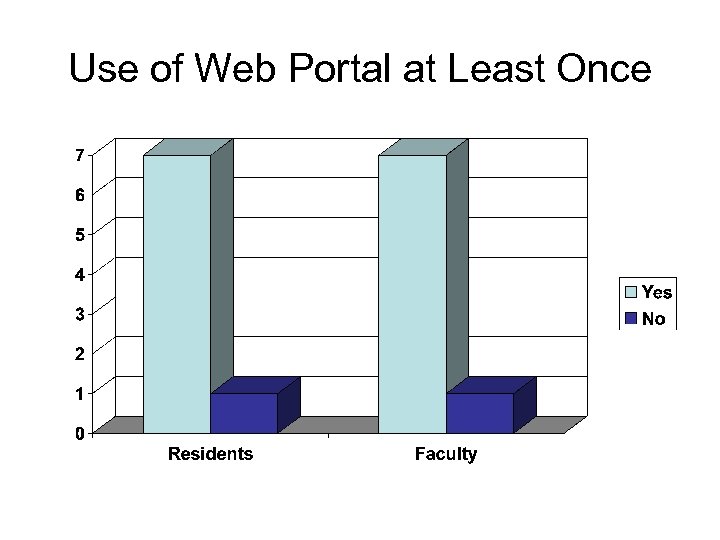 Use of Web Portal at Least Once

7
6
5
4
3
2
1
0

Residents
Faculty

Yes
No